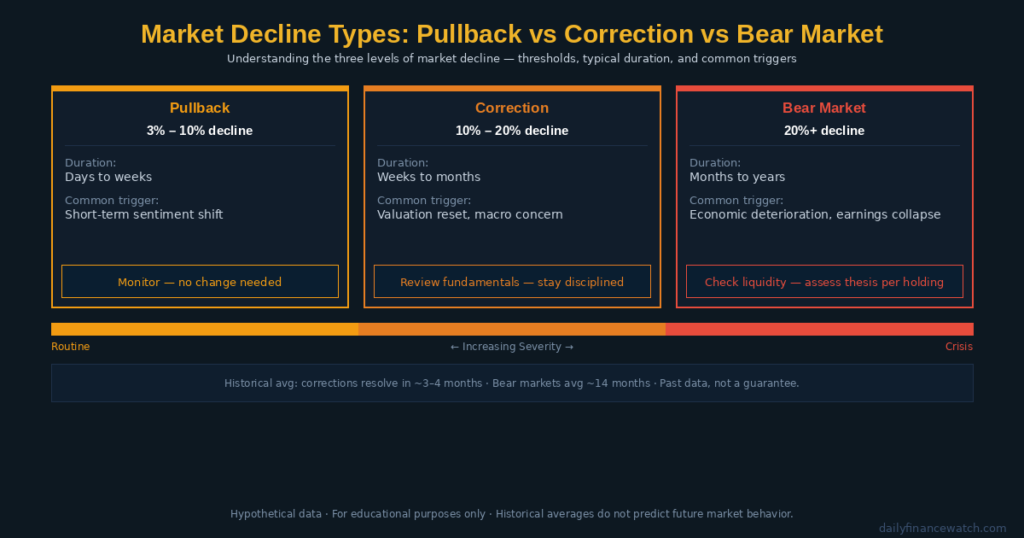 Market Decline Types: Pullback vs Correction vs Bear Market

Understanding the three levels of market decline — thresholds, typical duration, and common triggers

Pullback
3% – 10% decline
Duration:
Days to weeks
Common trigger:
Short-term sentiment shift
Monitor — no change needed

Correction
10% – 20% decline
Duration:
Weeks to months
Common trigger:
Valuation reset, macro concern
Review fundamentals — stay disciplined

Bear Market
20%+ decline
Duration:
Months to years
Common trigger:
Economic deterioration, earnings collapse
Check liquidity — assess thesis per holding

Routine
← Increasing Severity →
Crisis

Historical avg: corrections resolve in ~3–4 months · Bear markets avg ~14 months · Past data, not a guarantee.

Hypothetical data · For educational purposes only · Historical averages do not predict future market behavior.

dailyfinancewatch.com